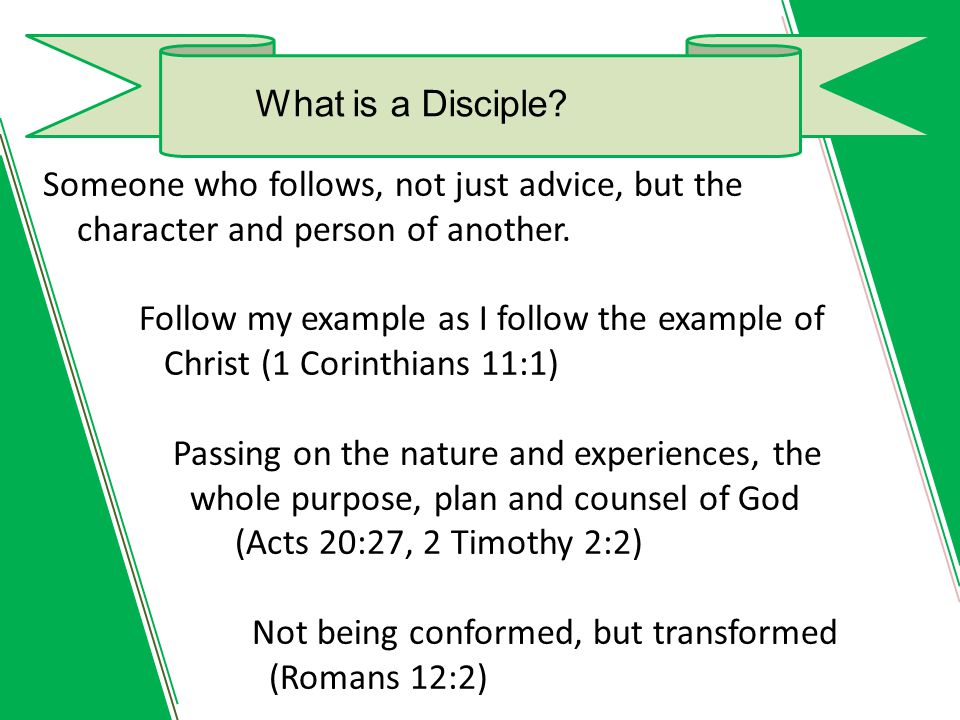 What is a Disciple?

Someone who follows, not just advice, but the character and person of another.

Follow my example as I follow the example of Christ (1 Corinthians 11:1)

Passing on the nature and experiences, the whole purpose, plan and counsel of God (Acts 20:27, 2 Timothy 2:2)

Not being conformed, but transformed (Romans 12:2)